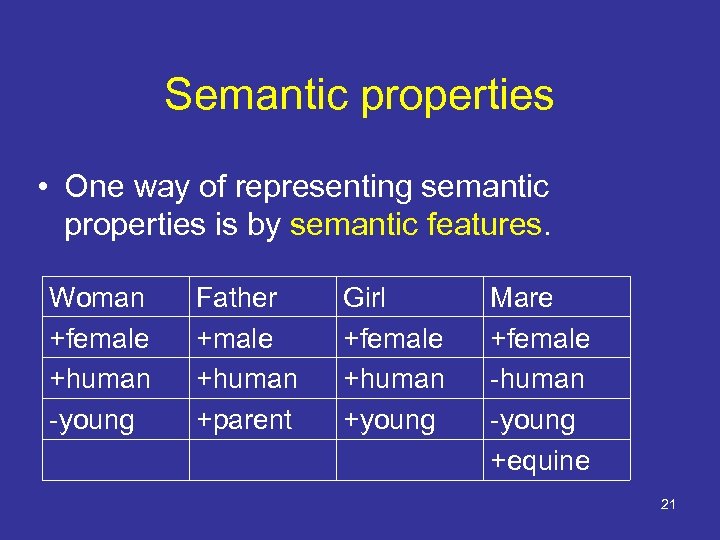 Semantic properties

• One way of representing semantic properties is by semantic features.

| Woman | Father | Girl | Mare |
|---|---|---|---|
| +female | +male | +female | +female |
| +human | +human | +human | -human |
| -young | +parent | +young | -young |
| | | | +equine |

21